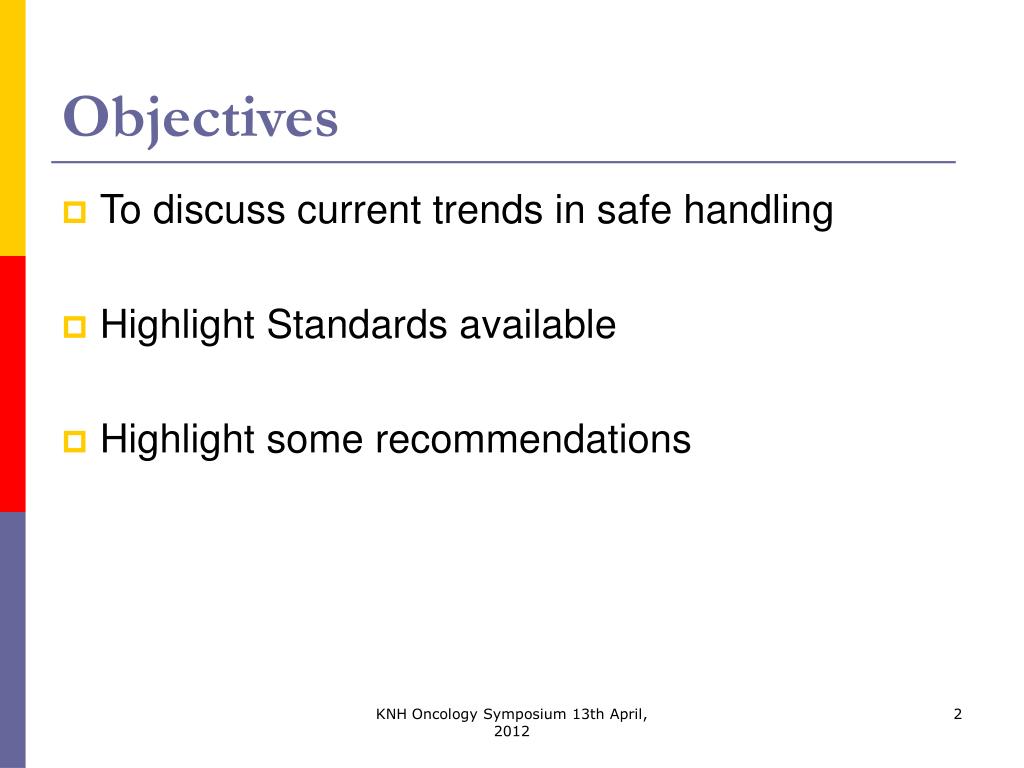 Objectives

To discuss current trends in safe handling

Highlight Standards available

Highlight some recommendations

KNH Oncology Symposium 13th April, 2012

2